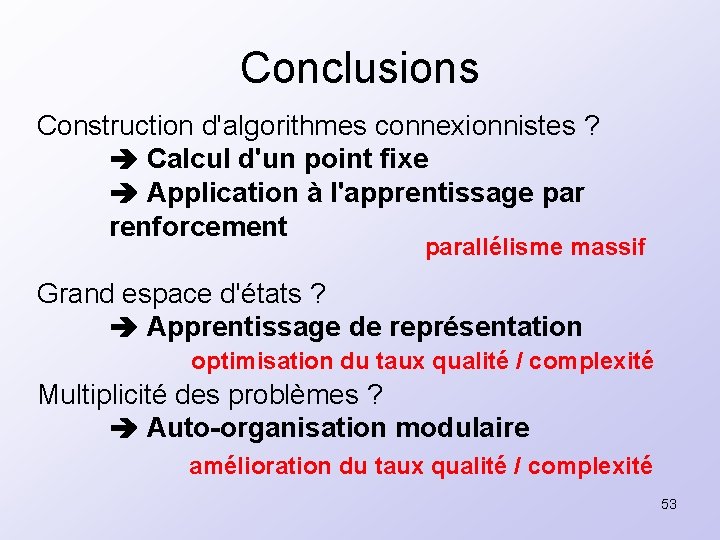 Conclusions

Construction d'algorithmes connexionnistes ?

➔ Calcul d'un point fixe

➔ Application à l'apprentissage par renforcement

parallélisme massif

Grand espace d'états ?

➔ Apprentissage de représentation

optimisation du taux qualité / complexité

Multiplicité des problèmes ?

➔ Auto-organisation modulaire

amélioration du taux qualité / complexité

53